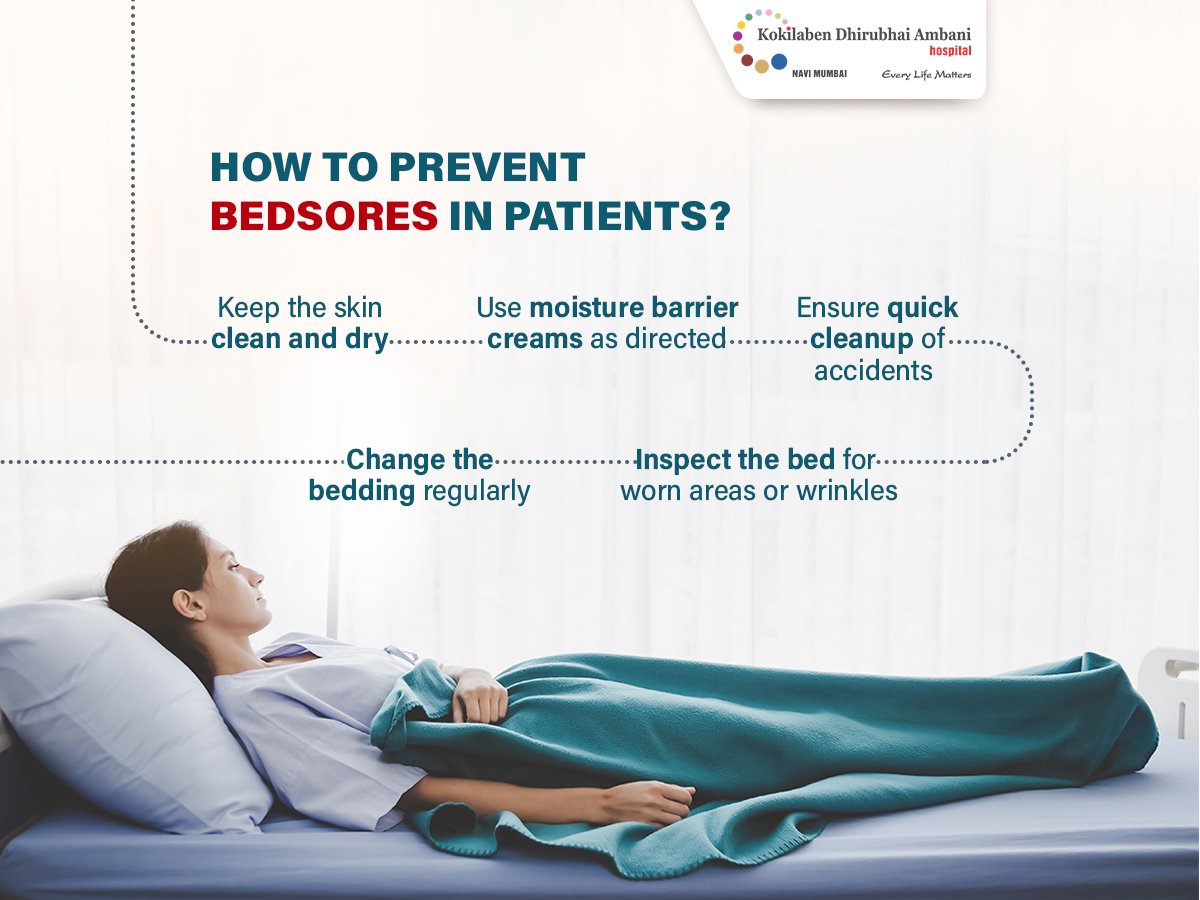 Kokilaben Dhirubhai Ambani hospital
NAVI MUMBAI
Every Life Matters

HOW TO PREVENT BEDSORES IN PATIENTS?

Keep the skin clean and dry

Use moisture barrier creams as directed

Ensure quick cleanup of accidents

Change the bedding regularly

Inspect the bed for worn areas or wrinkles